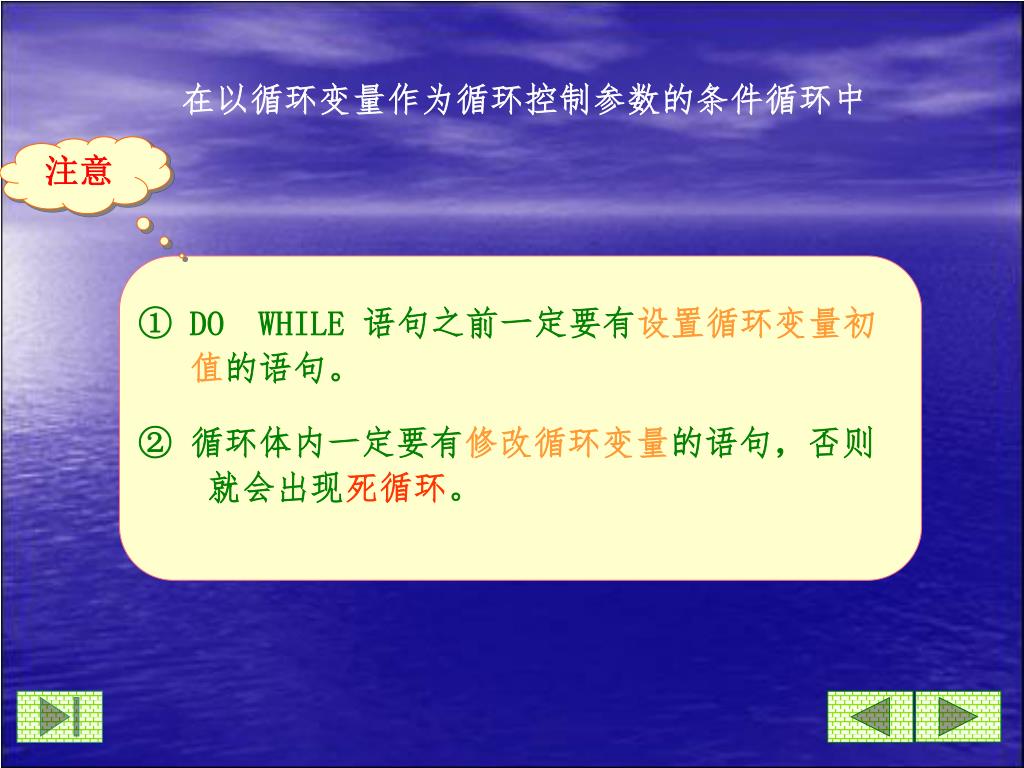 在以循环变量作为循环控制参数的条件循环中

注意

① DO WHILE 语句之前一定要有设置循环变量初值的语句。

② 循环体内一定要有修改循环变量的语句，否则就会出现死循环。